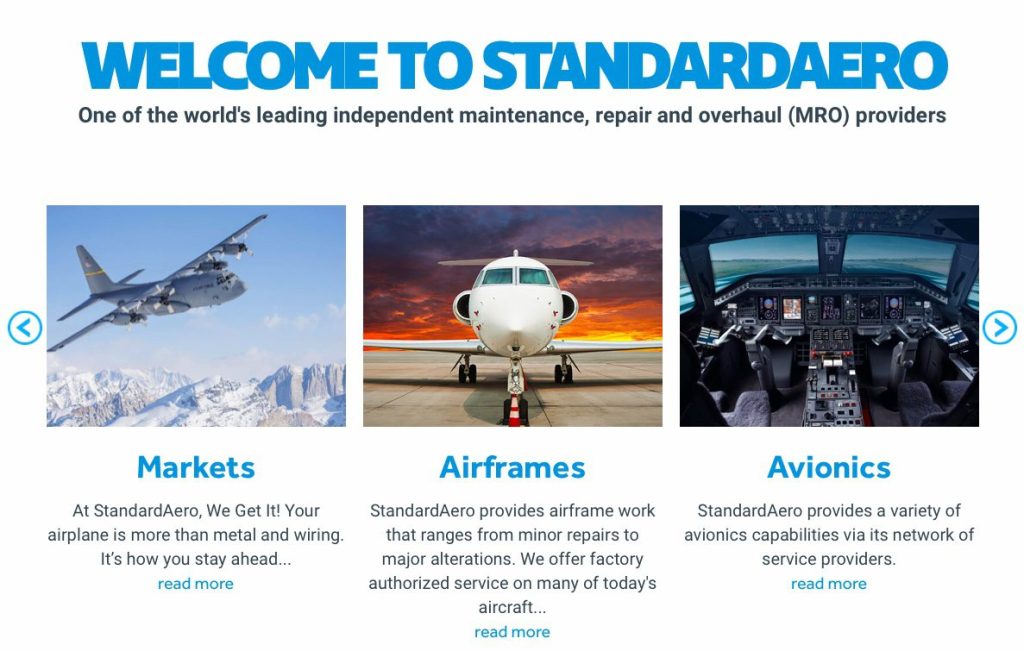 WELCOME TO STANDARDAERO

One of the world's leading independent maintenance, repair and overhaul (MRO) providers

Markets

At StandardAero, We Get It! Your airplane is more than metal and wiring. It's how you stay ahead...

read more

Airframes

StandardAero provides airframe work that ranges from minor repairs to major alterations. We offer factory authorized service on many of today's aircraft...

read more

Avionics

StandardAero provides a variety of avionics capabilities via its network of service providers.

read more